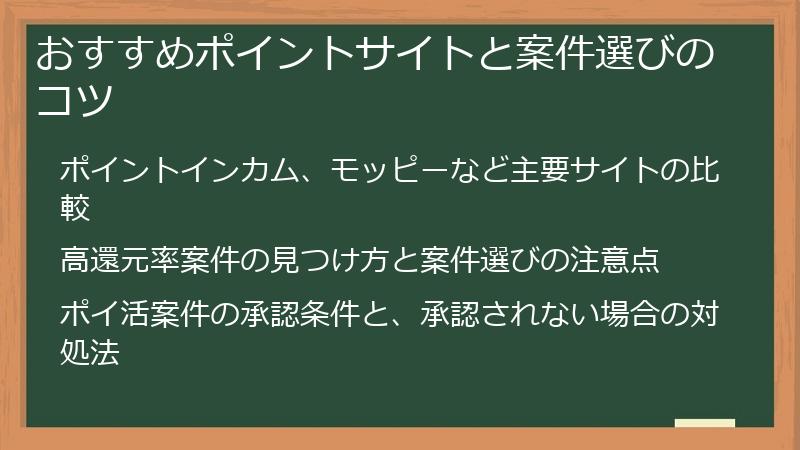 おすすめポイントサイトと案件選びのコツ

ポイントインカム、モッピーなど主要サイトの比較

高還元率案件の見つけ方と案件選びの注意点

ポイ活案件の承認条件と、承認されない場合の対処法